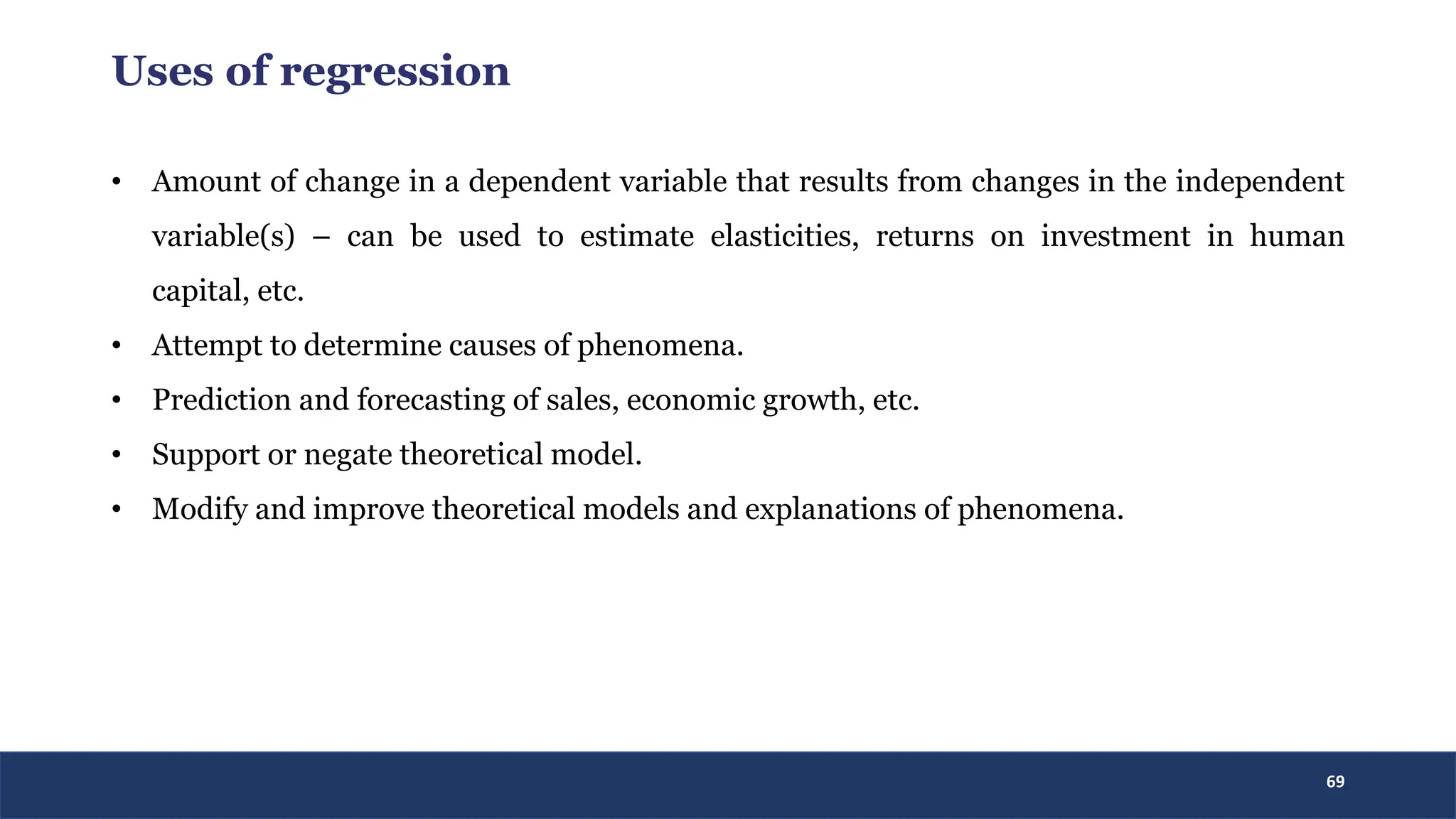 Uses of regression

• Amount of change in a dependent variable that results from changes in the independent variable(s) – can be used to estimate elasticities, returns on investment in human capital, etc.
• Attempt to determine causes of phenomena.
• Prediction and forecasting of sales, economic growth, etc.
• Support or negate theoretical model.
• Modify and improve theoretical models and explanations of phenomena.

69